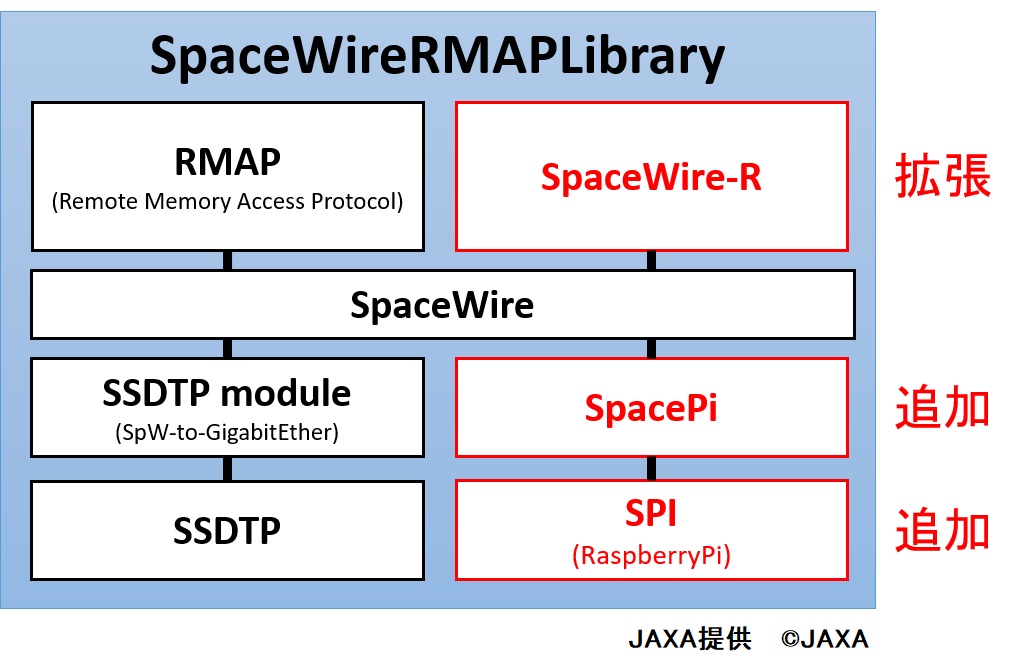 SpaceWireRMAPLibrary

RMAP
(Remote Memory Access Protocol)

SpaceWire-R

拡張

SpaceWire

SSDTP module
(SpW-to-GigabitEther)

SpacePi

追加

SSDTP

SPI
(RaspberryPi)

追加

JAXA提供 ©JAXA